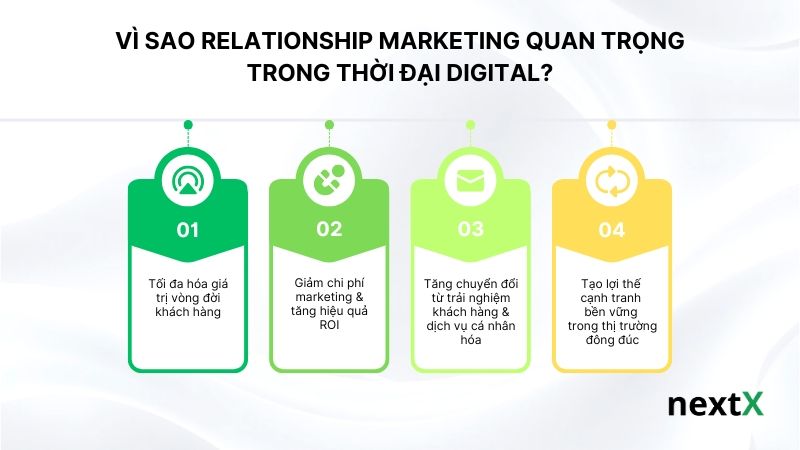 VÌ SAO RELATIONSHIP MARKETING QUAN TRỌNG TRONG THỜI ĐẠI DIGITAL?

01

Tối đa hóa giá trị vòng đời khách hàng

02

Giảm chi phí marketing & tăng hiệu quả ROI

03

Tăng chuyển đổi từ trải nghiệm khách hàng & dịch vụ cá nhân hóa

04

Tạo lợi thế cạnh tranh bền vững trong thị trường đông đúc

nextX